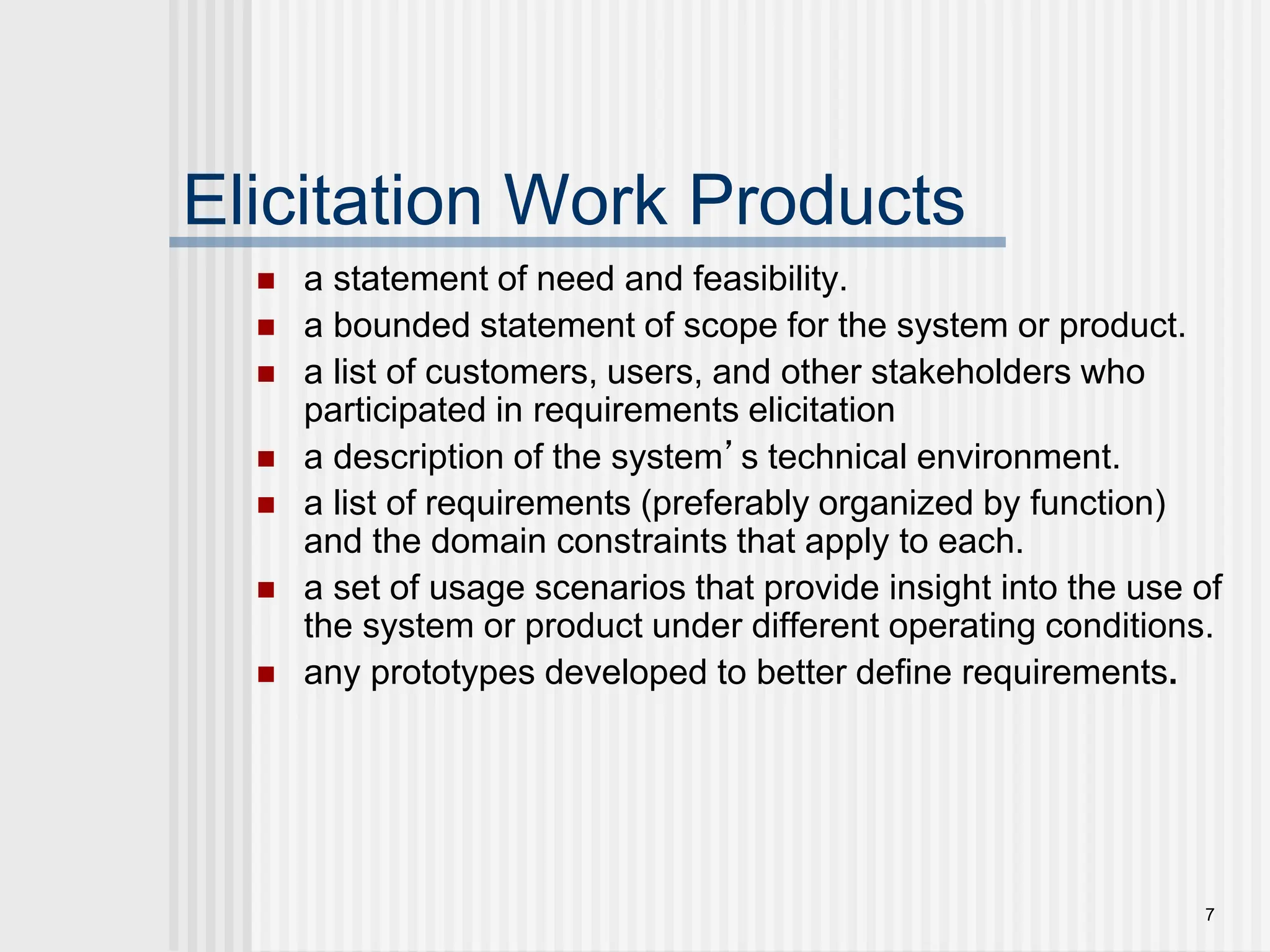 Elicitation Work Products

- a statement of need and feasibility.
- a bounded statement of scope for the system or product.
- a list of customers, users, and other stakeholders who participated in requirements elicitation
- a description of the system's technical environment.
- a list of requirements (preferably organized by function) and the domain constraints that apply to each.
- a set of usage scenarios that provide insight into the use of the system or product under different operating conditions.
- any prototypes developed to better define requirements.

7